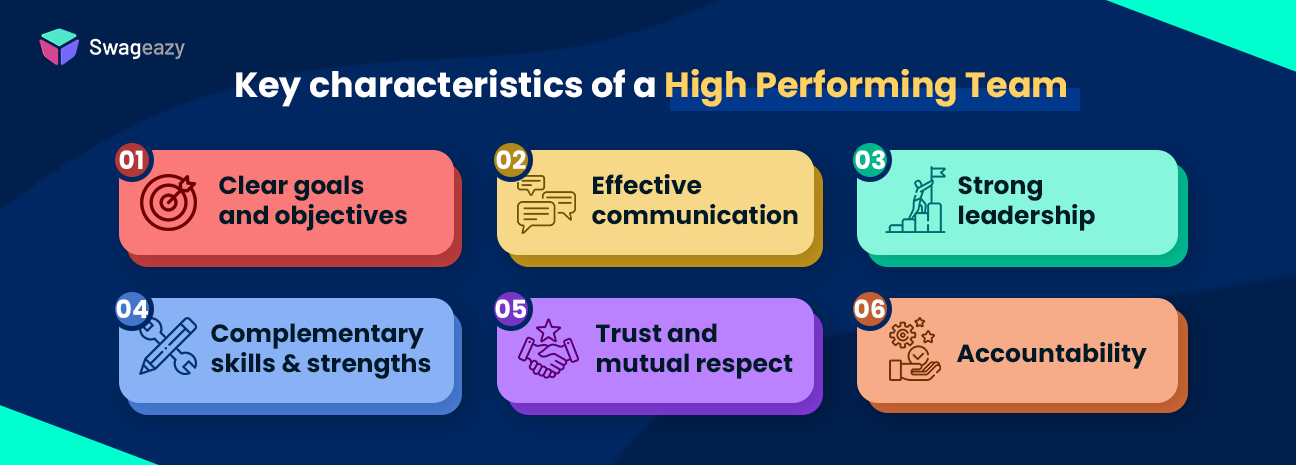 Swageazy

Key characteristics of a High Performing Team

01 Clear goals and objectives

02 Effective communication

03 Strong leadership

04 Complementary skills & strengths

05 Trust and mutual respect

06 Accountability